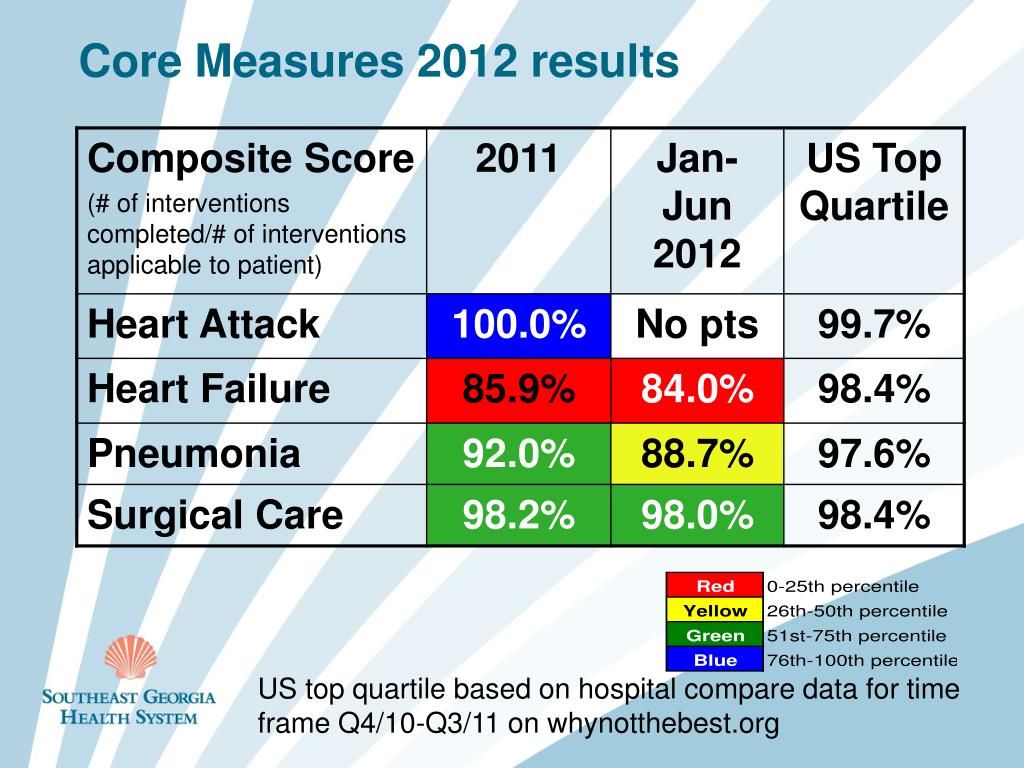 Core Measures 2012 results

| Composite Score (# of interventions completed/# of interventions applicable to patient) | 2011 | Jan-Jun 2012 | US Top Quartile |
|---|---|---|---|
| Heart Attack | 100.0% | No pts | 99.7% |
| Heart Failure | 85.9% | 84.0% | 98.4% |
| Pneumonia | 92.0% | 88.7% | 97.6% |
| Surgical Care | 98.2% | 98.0% | 98.4% |

| Red | 0-25th percentile |
|---|---|
| Yellow | 26th-50th percentile |
| Green | 51st-75th percentile |
| Blue | 76th-100th percentile |

SOUTHEAST GEORGIA HEALTH SYSTEM

US top quartile based on hospital compare data for time frame Q4/10-Q3/11 on whynotthebest.org